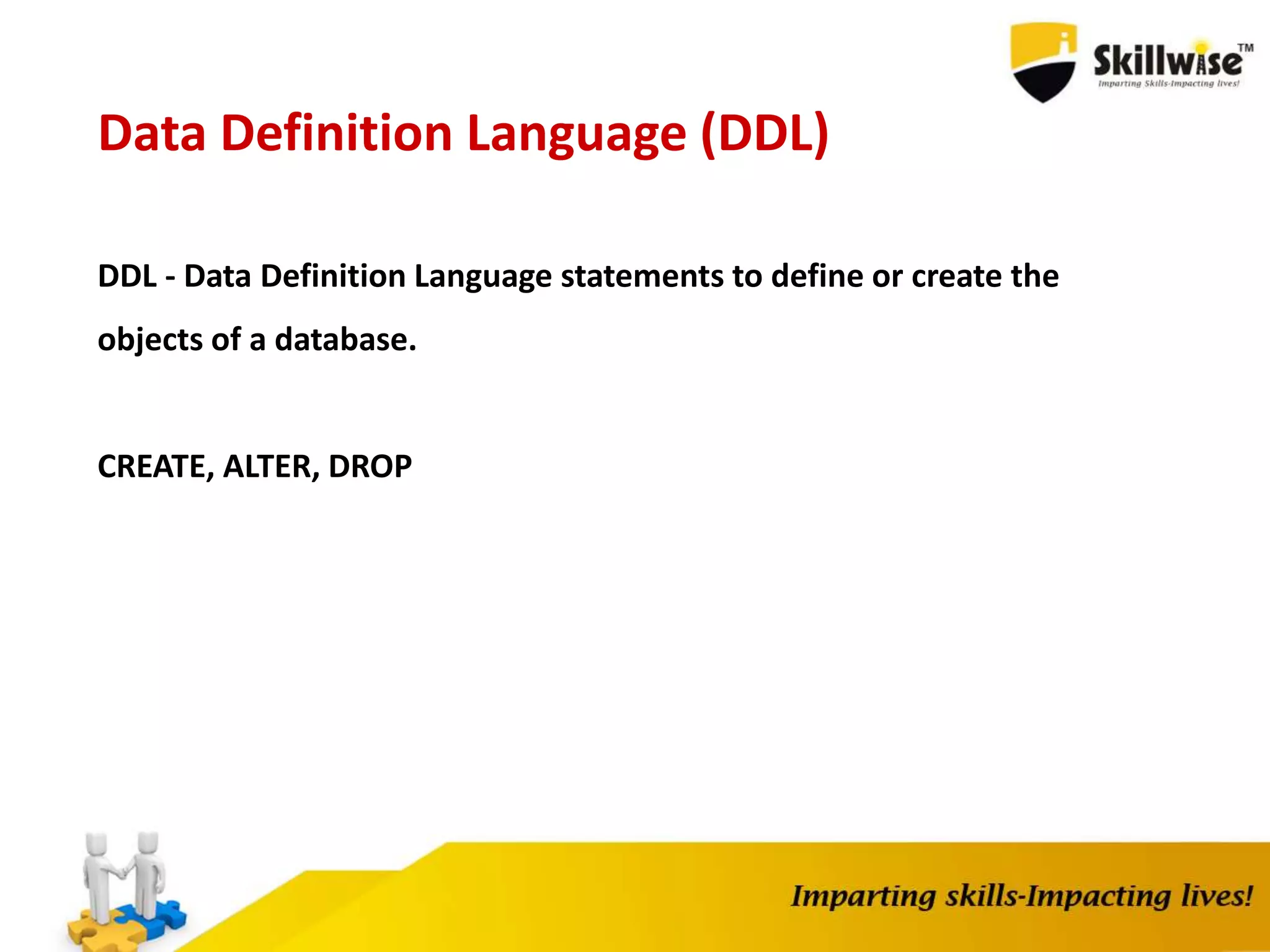 Skillwise™
Imparting Skills-Impacting lives!

Data Definition Language (DDL)

DDL - Data Definition Language statements to define or create the objects of a database.

CREATE, ALTER, DROP

Imparting skills-Impacting lives!